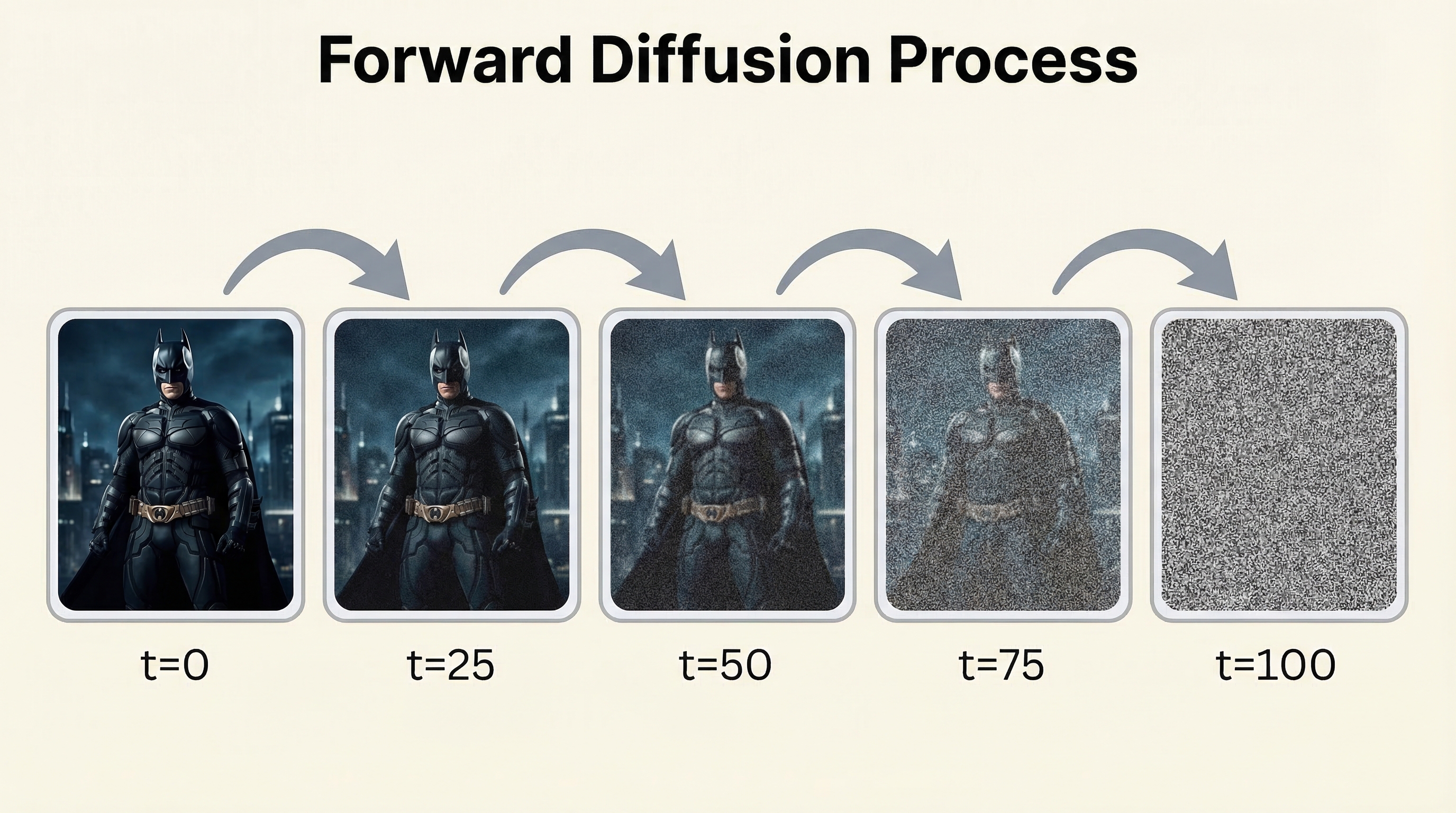 Forward Diffusion Process

t=0

t=25

t=50

t=75

t=100